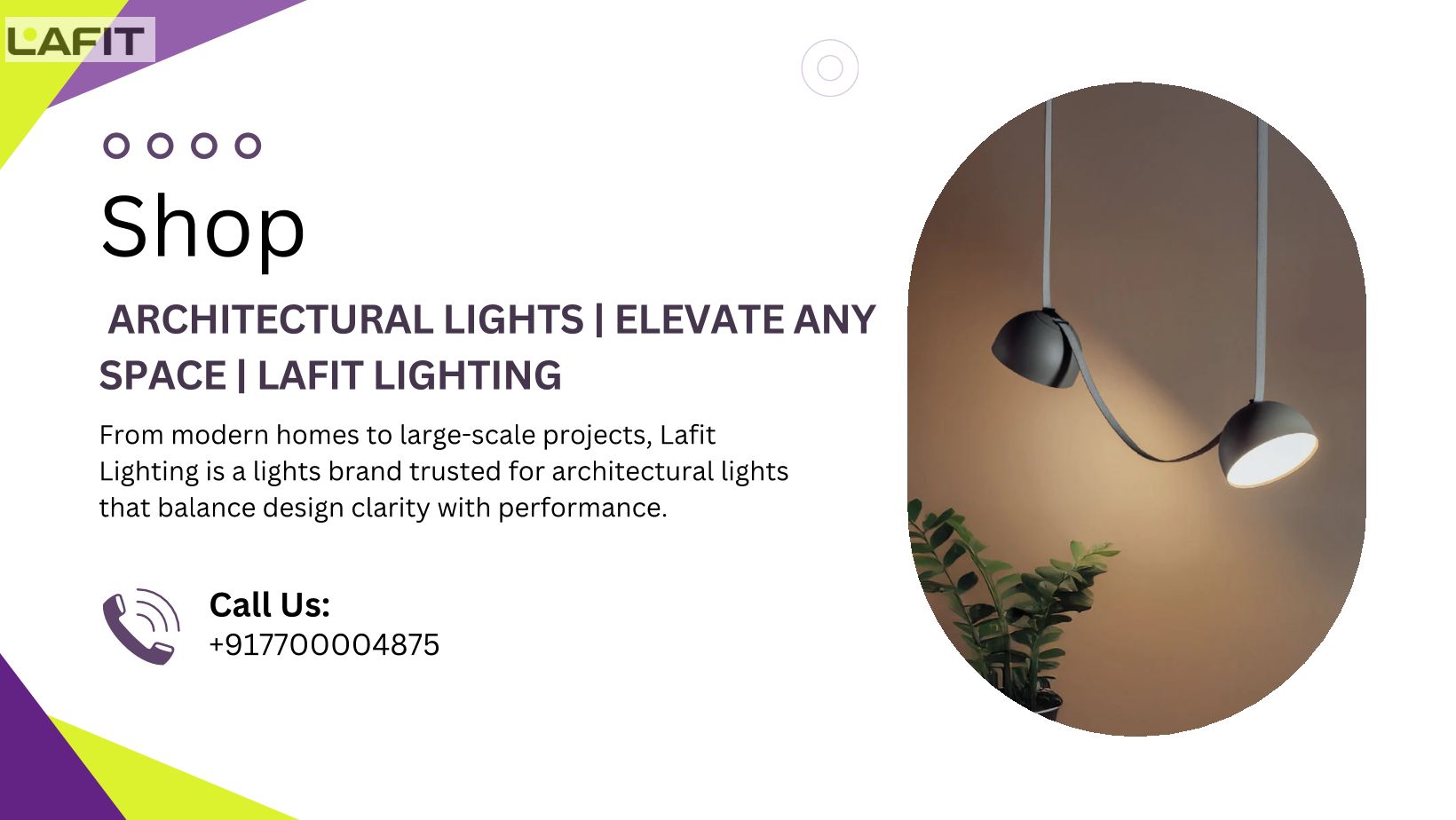 LAFIT

Shop

ARCHITECTURAL LIGHTS | ELEVATE ANY SPACE | LAFIT LIGHTING

From modern homes to large-scale projects, Lafit Lighting is a lights brand trusted for architectural lights that balance design clarity with performance.

Call Us:
+917700004875